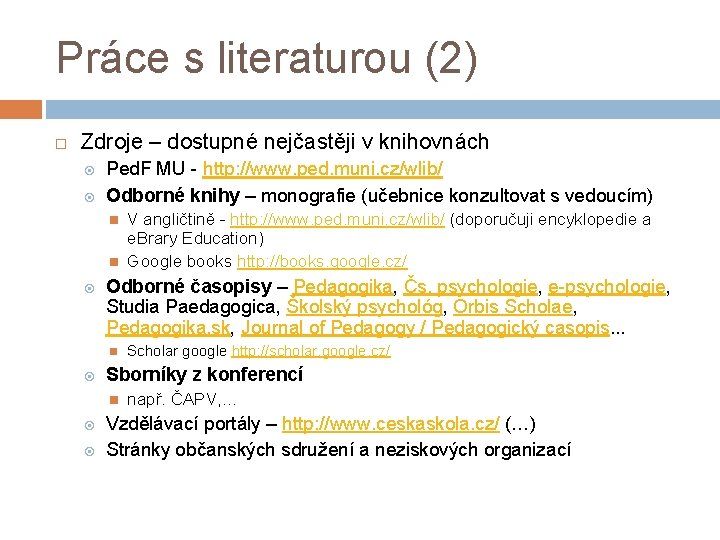 Práce s literaturou (2)

Zdroje – dostupné nejčastěji v knihovnách

PedF MU - http://www.ped.muni.cz/wlib/

Odborné knihy – monografie (učebnice konzultovat s vedoucím)

V angličtině - http://www.ped.muni.cz/wlib/ (doporučuji encyklopedie a eBrary Education)

Google books http://books.google.cz/

Odborné časopisy – Pedagogika, Čs. psychologie, e-psychologie, Studia Paedagogica, Školský psychológ, Orbis Scholae, Pedagogika.sk, Journal of Pedagogy / Pedagogický casopis...

Scholar google http://scholar.google.cz/

Sborníky z konferencí

např. ČAPV,...

Vzdělávací portály – http://www.ceskaskola.cz/ (...)

Stránky občanských sdružení a neziskových organizací